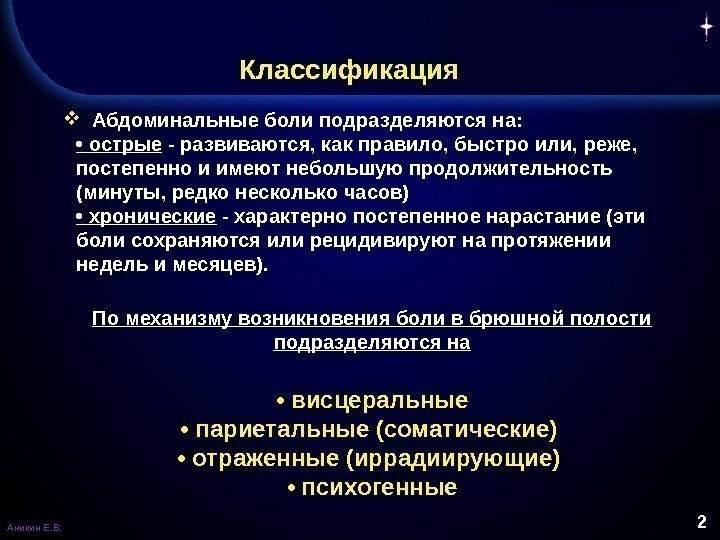 Классификация

❖ Абдоминальные боли подразделяются на:
• острые - развиваются, как правило, быстро или, реже, постепенно и имеют небольшую продолжительность (минуты, редко несколько часов)
• хронические - характерно постепенное нарастание (эти боли сохраняются или рецидивируют на протяжении недель и месяцев).

По механизму возникновения боли в брюшной полости подразделяются на

• висцеральные
• париетальные (соматические)
• отраженные (иррадиирующие)
• психогенные

Аникин Е.В.

2